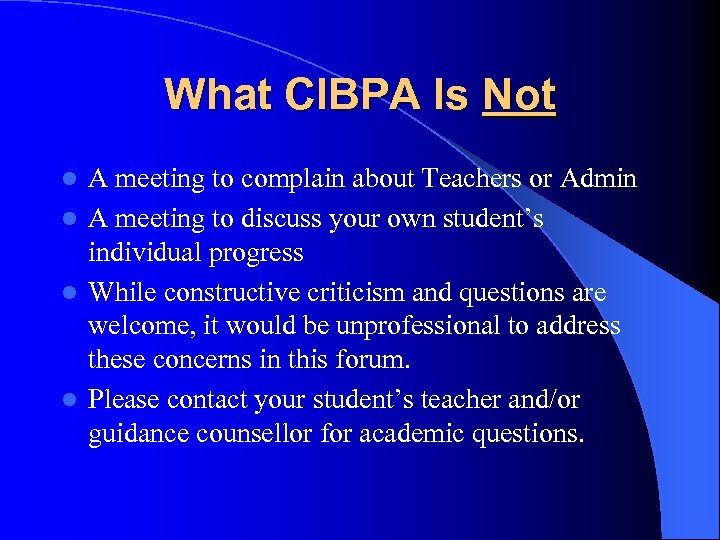 What CIBPA Is Not

- A meeting to complain about Teachers or Admin
- A meeting to discuss your own student's individual progress
- While constructive criticism and questions are welcome, it would be unprofessional to address these concerns in this forum.
- Please contact your student's teacher and/or guidance counsellor for academic questions.